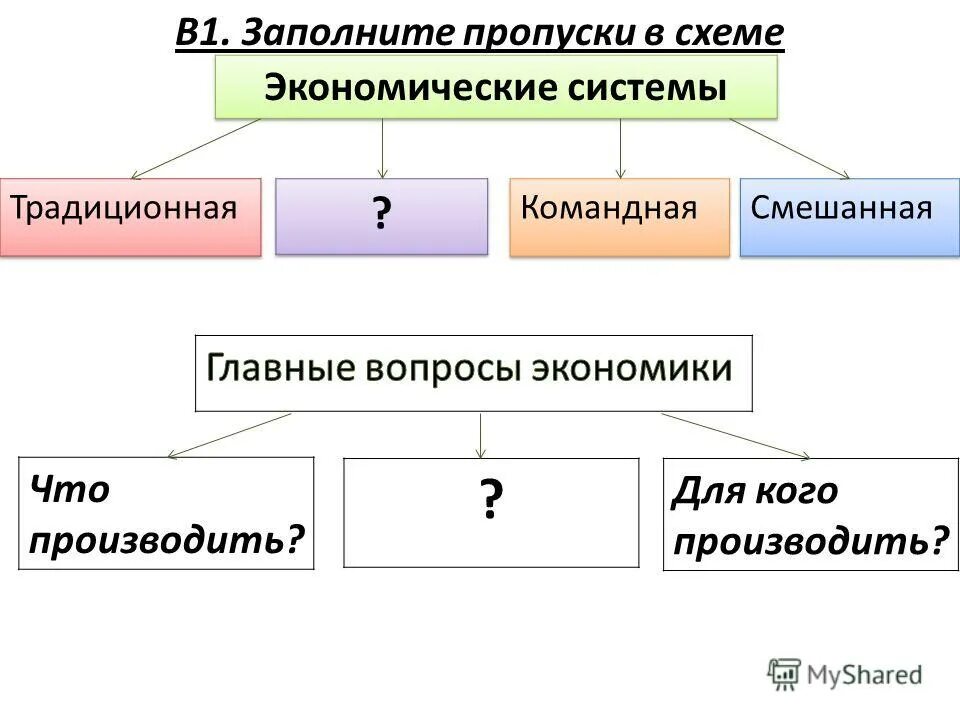 В1. Заполните пропуски в схеме

Экономические системы

Традиционная

?

Командная

Смешанная

Главные вопросы экономики

Что производить?

?

Для кого производить?

MyShared